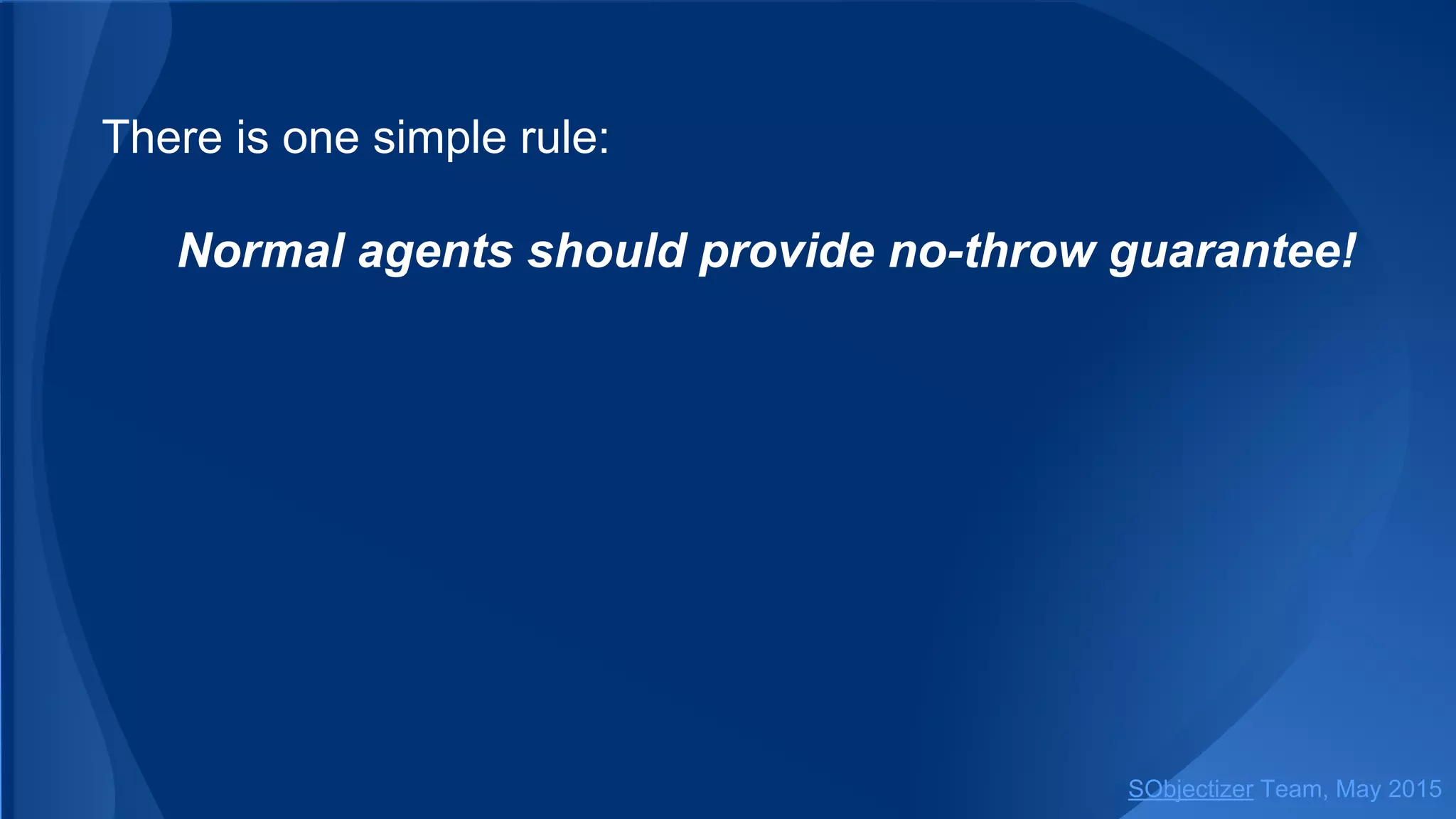 There is one simple rule:

Normal agents should provide no-throw guarantee!

SObjectizer Team, May 2015